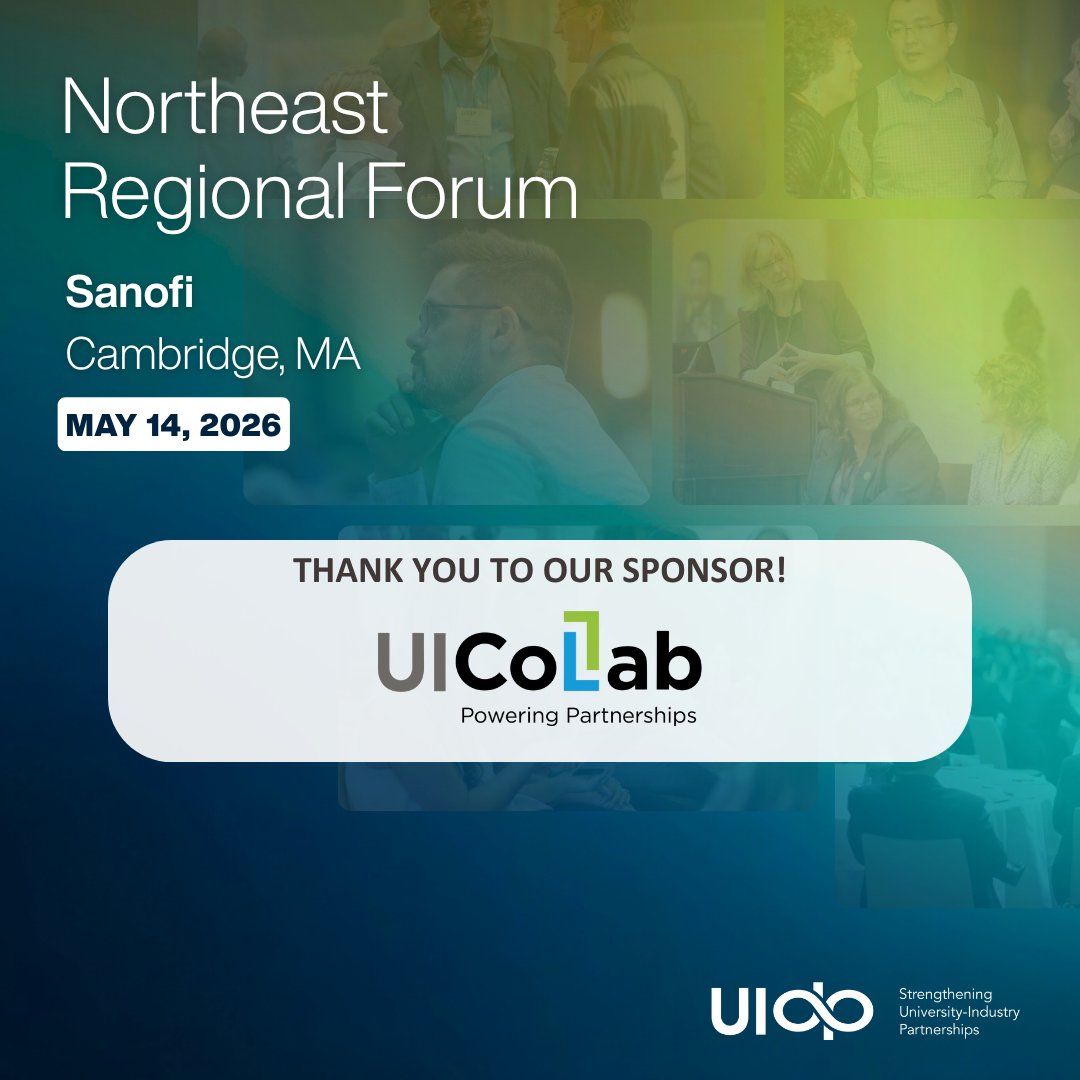 Northeast Regional Forum

Sanofi

Cambridge, MA

MAY 14, 2026

THANK YOU TO OUR SPONSOR!

UICoLab
Powering Partnerships

UIDP
Strengthening University-Industry Partnerships